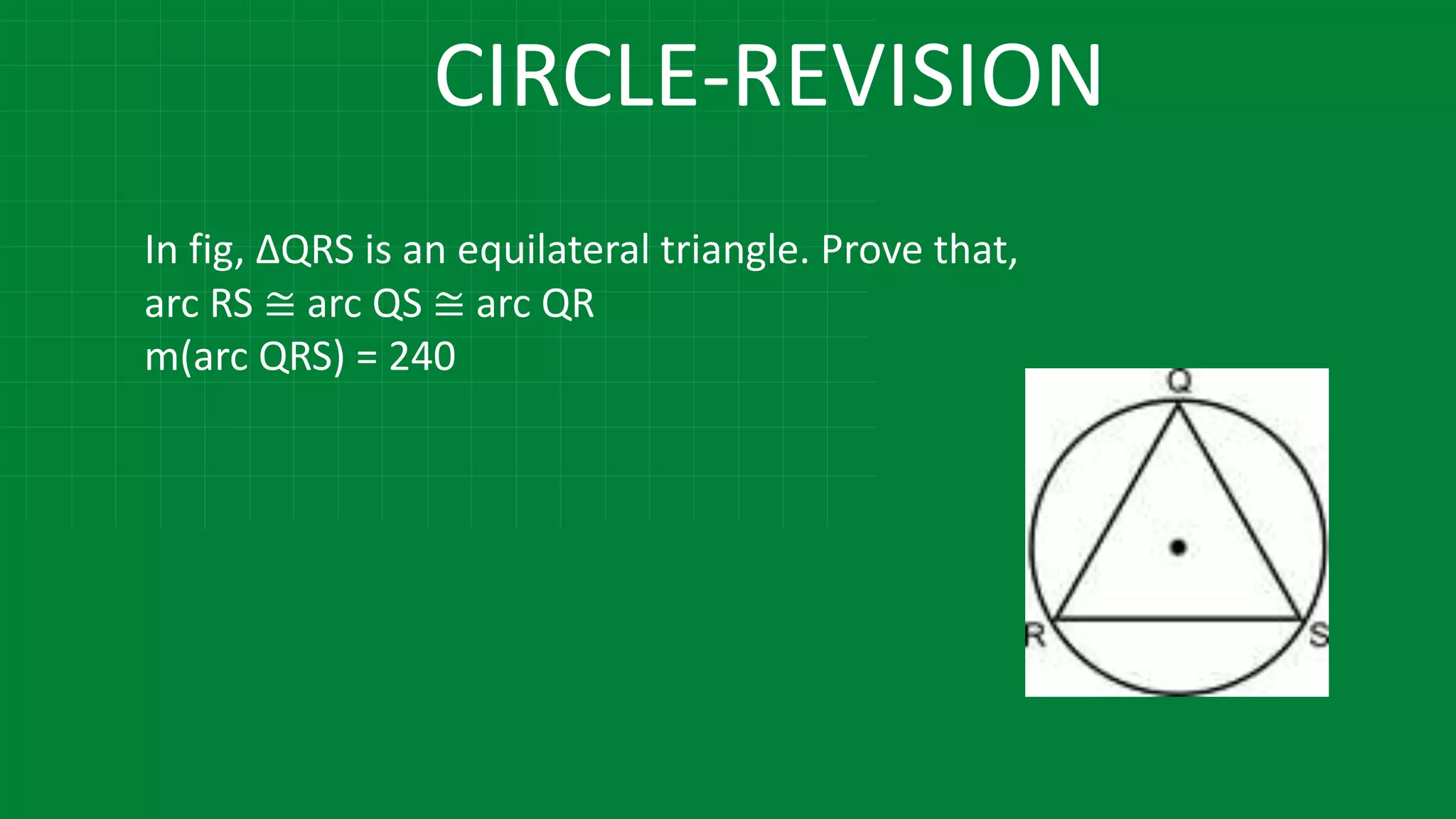 CIRCLE-REVISION

In fig, ΔQRS is an equilateral triangle. Prove that,
arc RS ≅ arc QS ≅ arc QR
m(arc QRS) = 240

Q

R

S